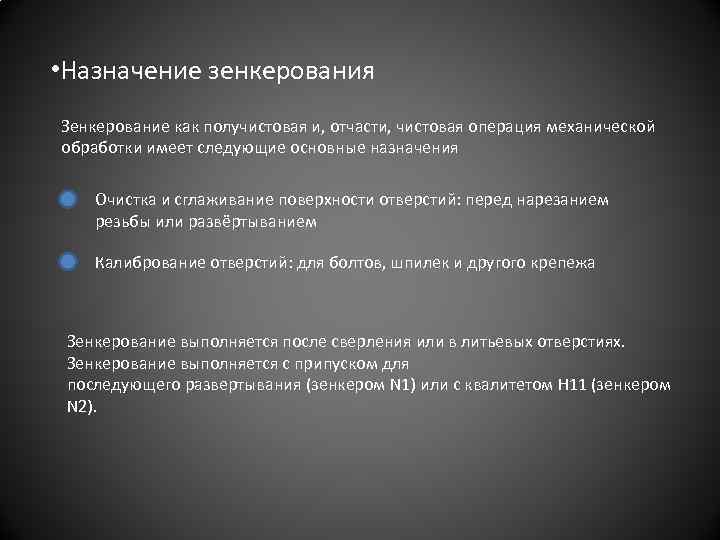 •Назначение зенкерования

Зенкерование как получистовая и, отчасти, чистовая операция механической обработки имеет следующие основные назначения

Очистка и сглаживание поверхности отверстий: перед нарезанием резьбы или развёртыванием

Калибрование отверстий: для болтов, шпилек и другого крепежа

Зенкерование выполняется после сверления или в литьевых отверстиях. Зенкерование выполняется с припуском для последующего развертывания (зенкером N1) или с квалитетом H11 (зенкером N2).